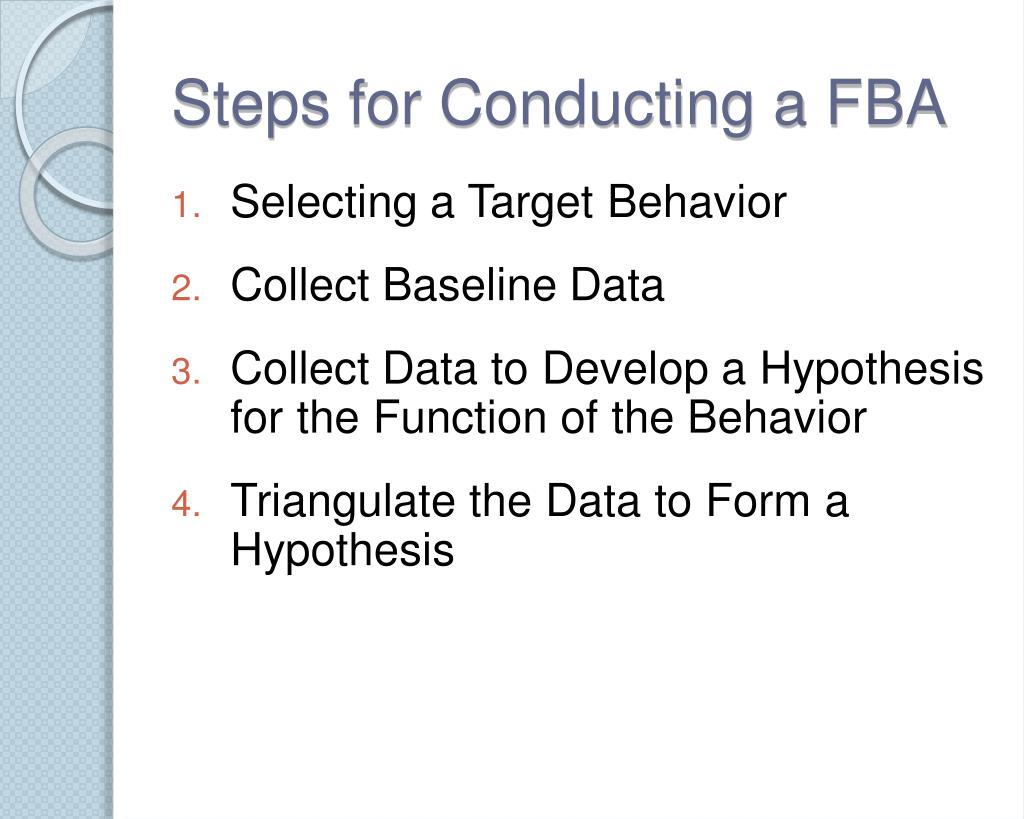 Steps for Conducting a FBA

1. Selecting a Target Behavior
2. Collect Baseline Data
3. Collect Data to Develop a Hypothesis for the Function of the Behavior
4. Triangulate the Data to Form a Hypothesis